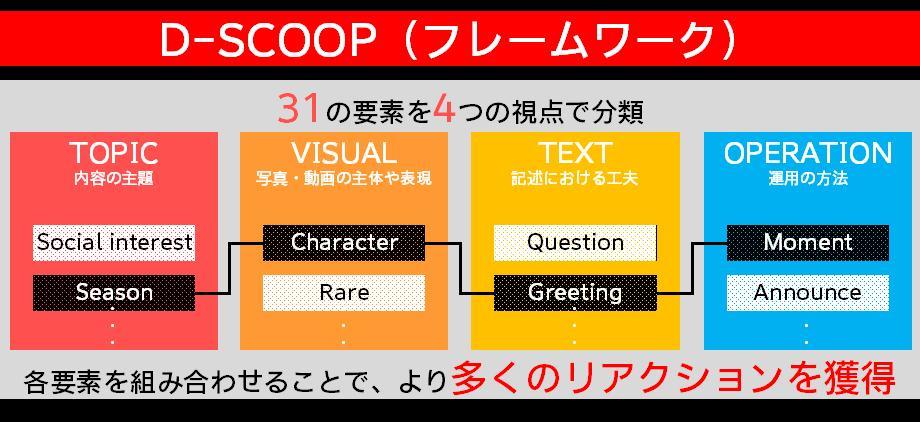 D-SCOOP（フレームワーク）

31の要素を4つの視点で分類

TOPIC
内容の主題
Social interest
Season

VISUAL
写真・動画の主体や表現
Character
Rare

TEXT
記述における工夫
Question
Greeting

OPERATION
運用の方法
Moment
Announce

各要素を組み合わせることで、より多くのリアクションを獲得